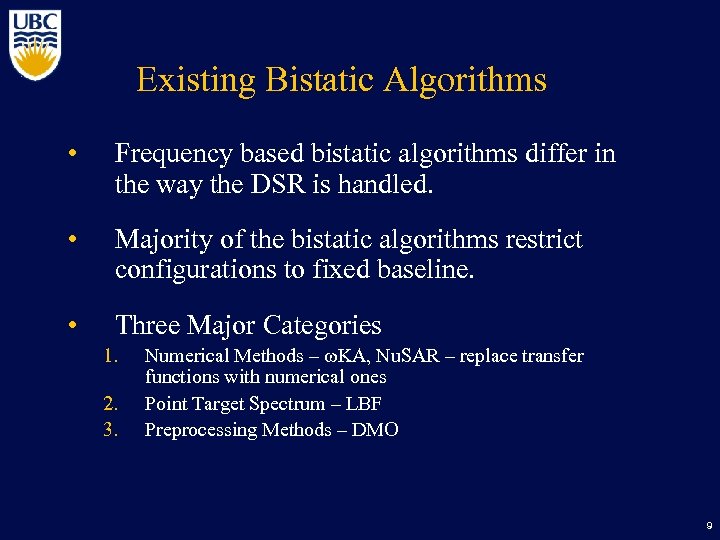 UBC

Existing Bistatic Algorithms

• Frequency based bistatic algorithms differ in the way the DSR is handled.

• Majority of the bistatic algorithms restrict configurations to fixed baseline.

• Three Major Categories
1. Numerical Methods – ωKA, NuSAR – replace transfer functions with numerical ones
2. Point Target Spectrum – LBF
3. Preprocessing Methods – DMO

9